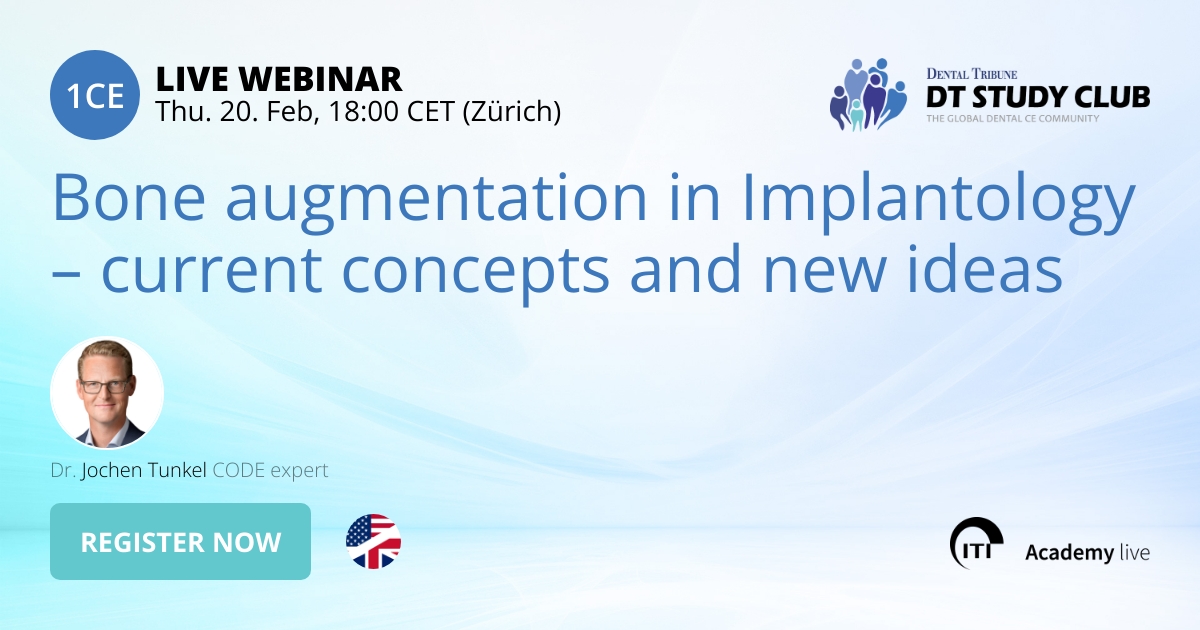 1CE

LIVE WEBINAR
Thu. 20. Feb, 18:00 CET (Zürich)

DENTAL TRIBUNE
DT STUDY CLUB
THE GLOBAL DENTAL CE COMMUNITY

Bone augmentation in Implantology – current concepts and new ideas

Dr. Jochen Tunkel CODE expert

REGISTER NOW

ITI Academy live